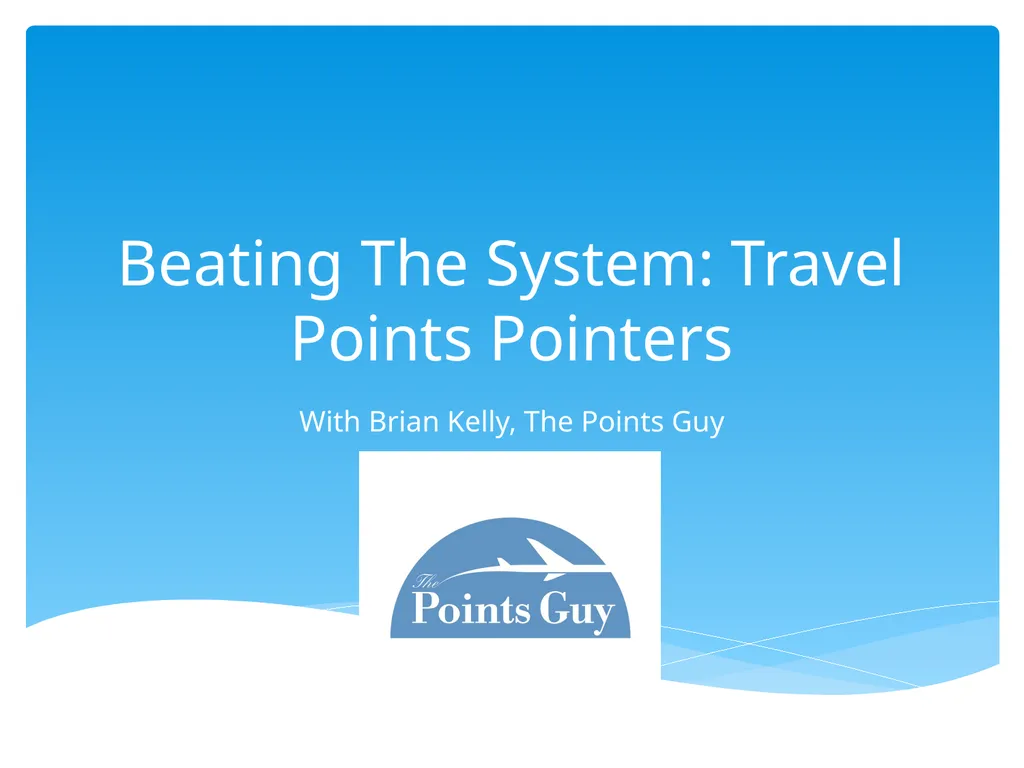 Beating The System: Travel Points Pointers

With Brian Kelly, The Points Guy

The Points Guy